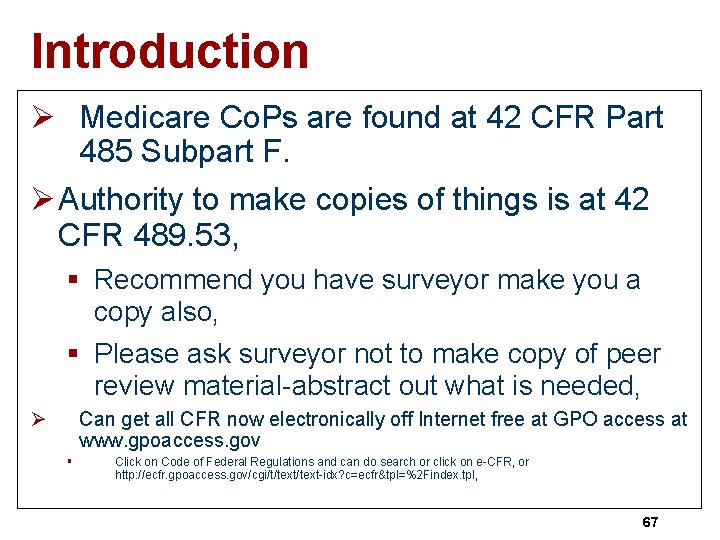 Introduction

➢ Medicare CoPs are found at 42 CFR Part 485 Subpart F.

➢ Authority to make copies of things is at 42 CFR 489.53,

▪ Recommend you have surveyor make you a copy also,

▪ Please ask surveyor not to make copy of peer review material-abstract out what is needed,

➢ Can get all CFR now electronically off Internet free at GPO access at www.gpoaccess.gov

▪ Click on Code of Federal Regulations and can do search or click on e-CFR, or http://ecfr.gpoaccess.gov/cgi/t/text/text-idx?c=ecfr&tpl=%2Findex.tpl,

67